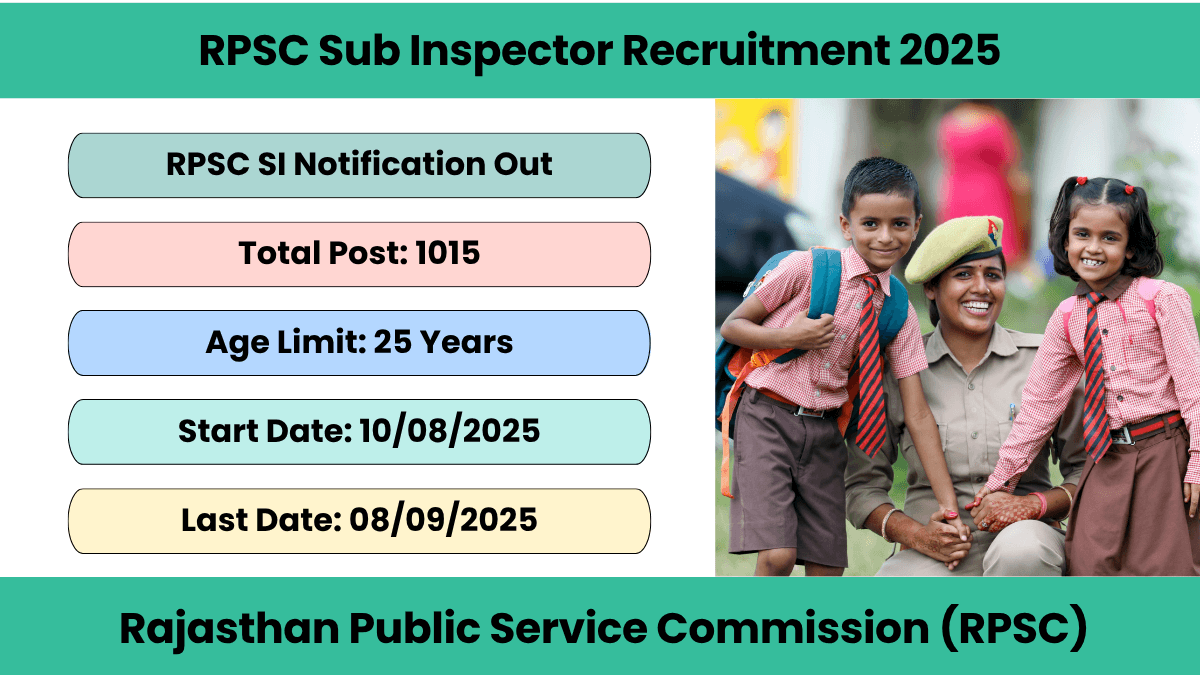 RPSC Sub Inspector Recruitment 2025

RPSC SI Notification Out

Total Post: 1015

Age Limit: 25 Years

Start Date: 10/08/2025

Last Date: 08/09/2025

Rajasthan Public Service Commission (RPSC)